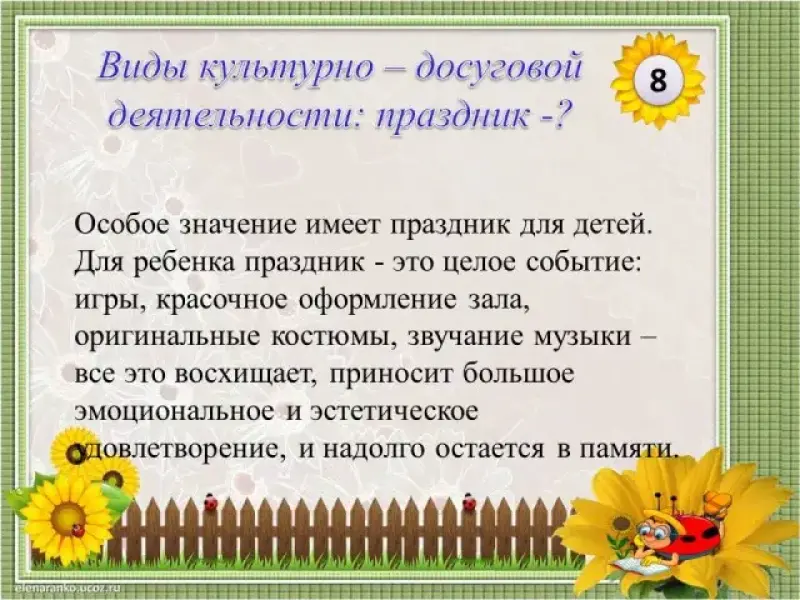 Виды культурно – досуговой деятельности: праздник -?

8

Особое значение имеет праздник для детей. Для ребенка праздник - это целое событие: игры, красочное оформление зала, оригинальные костюмы, звучание музыки – все это восхищает, приносит большое эмоциональное и эстетическое удовлетворение, и надолго остается в памяти.

elenaranko.ucoz.ru